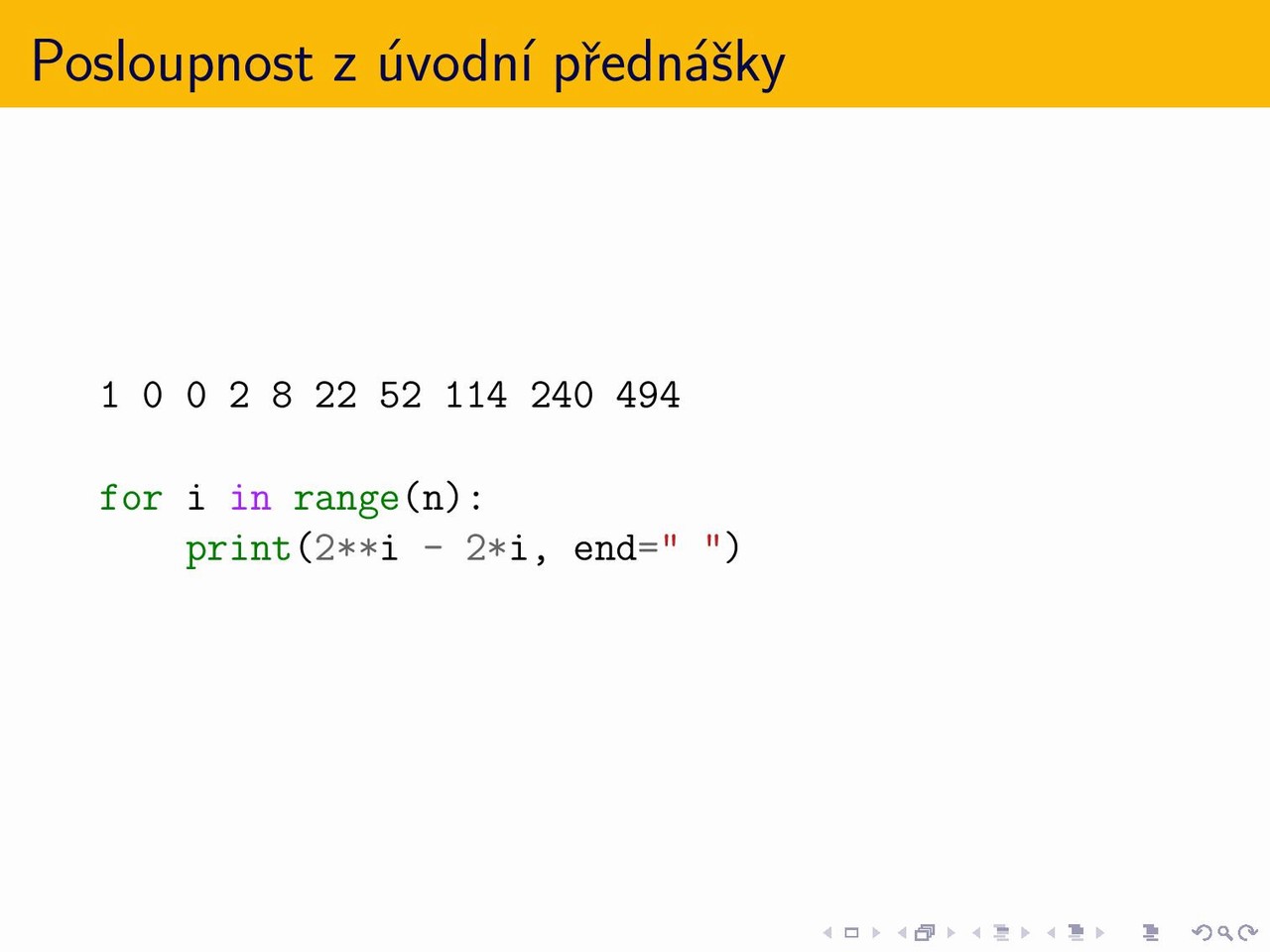 Posloupnost z úvodní přednášky

1 0 0 2 8 22 52 114 240 494

for i in range(n):
    print(2**i - 2*i, end=" ")